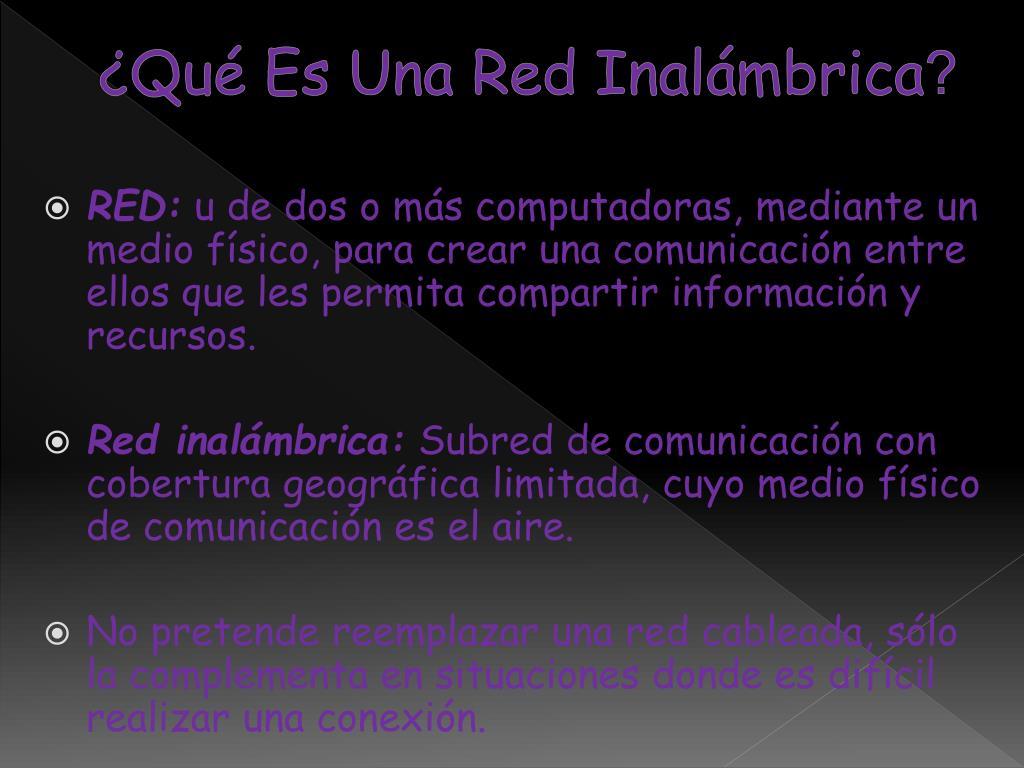 ¿Qué Es Una Red Inalámbrica?

RED: u de dos o más computadoras, mediante un medio físico, para crear una comunicación entre ellos que les permita compartir información y recursos.

Red inalámbrica: Subred de comunicación con cobertura geográfica limitada, cuyo medio físico de comunicación es el aire.

No pretende reemplazar una red cableada, sólo la complementa en situaciones donde es difícil realizar una conexión.